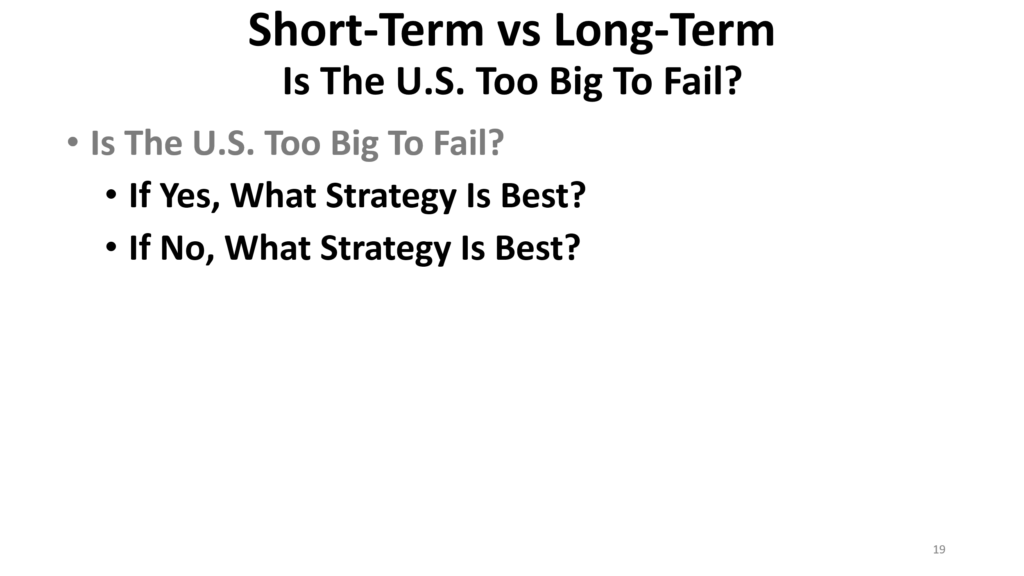 Short-Term vs Long-Term
Is The U.S. Too Big To Fail?

• Is The U.S. Too Big To Fail?
 • If Yes, What Strategy Is Best?
 • If No, What Strategy Is Best?

19